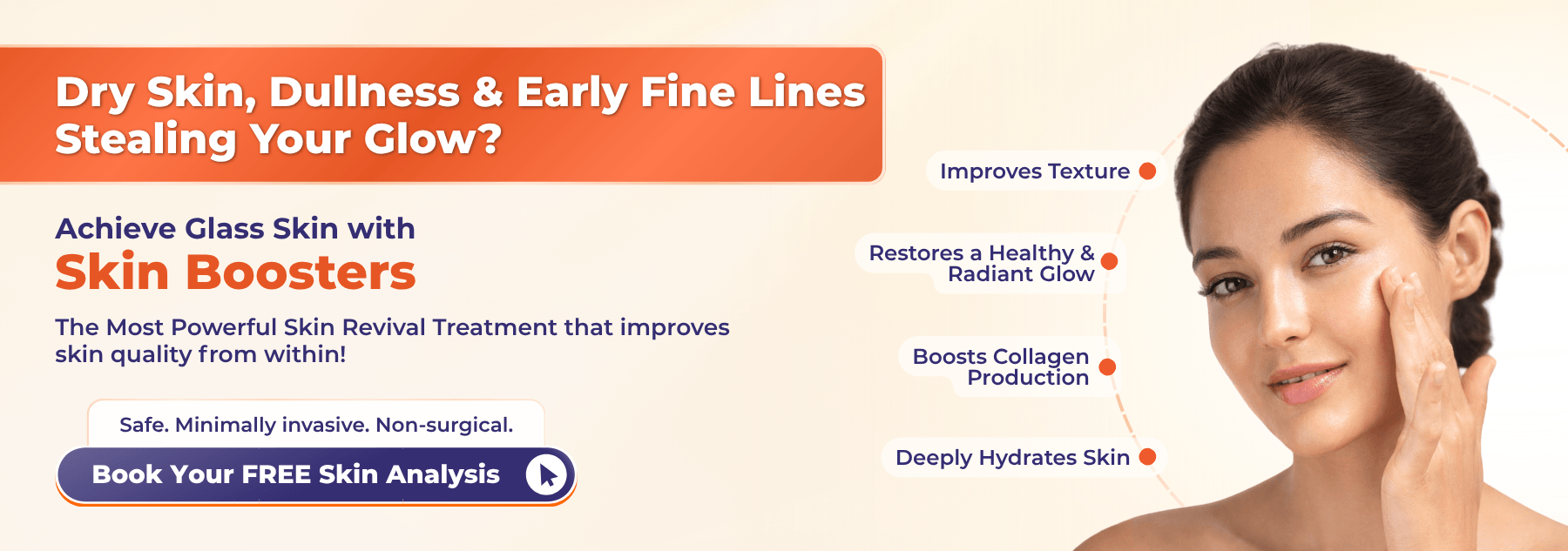 Dry Skin, Dullness & Early Fine Lines Stealing Your Glow?

Achieve Glass Skin with
Skin Boosters

The Most Powerful Skin Revival Treatment that improves skin quality from within!

Safe. Minimally invasive. Non-surgical.

Book Your FREE Skin Analysis

Improves Texture

Restores a Healthy & Radiant Glow

Boosts Collagen Production

Deeply Hydrates Skin